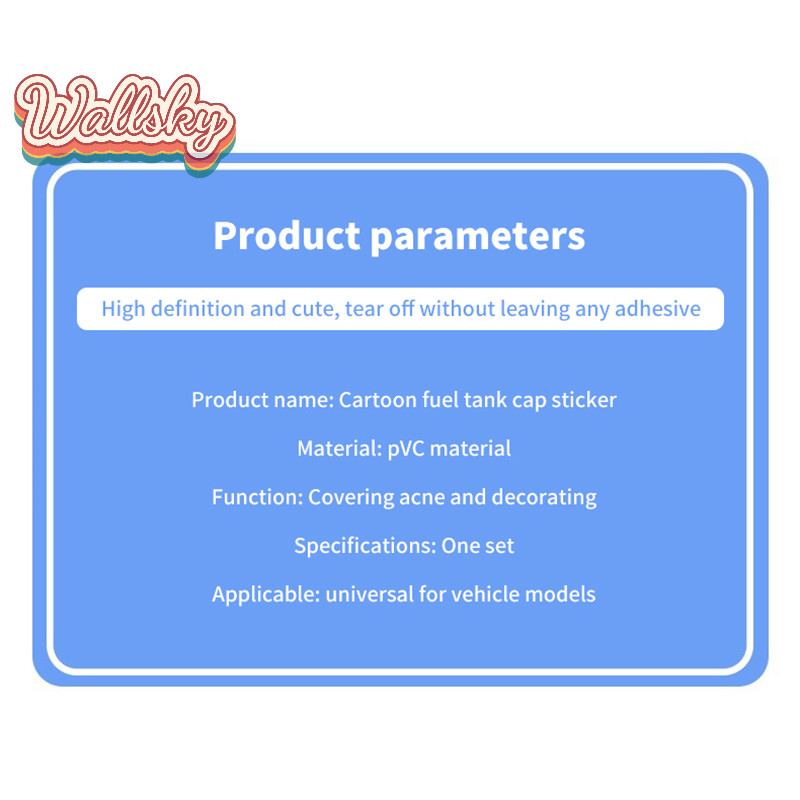 Wallsky

Product parameters

High definition and cute, tear off without leaving any adhesive

Product name: Cartoon fuel tank cap sticker

Material: pVC material

Function: Covering acne and decorating

Specifications: One set

Applicable: universal for vehicle models